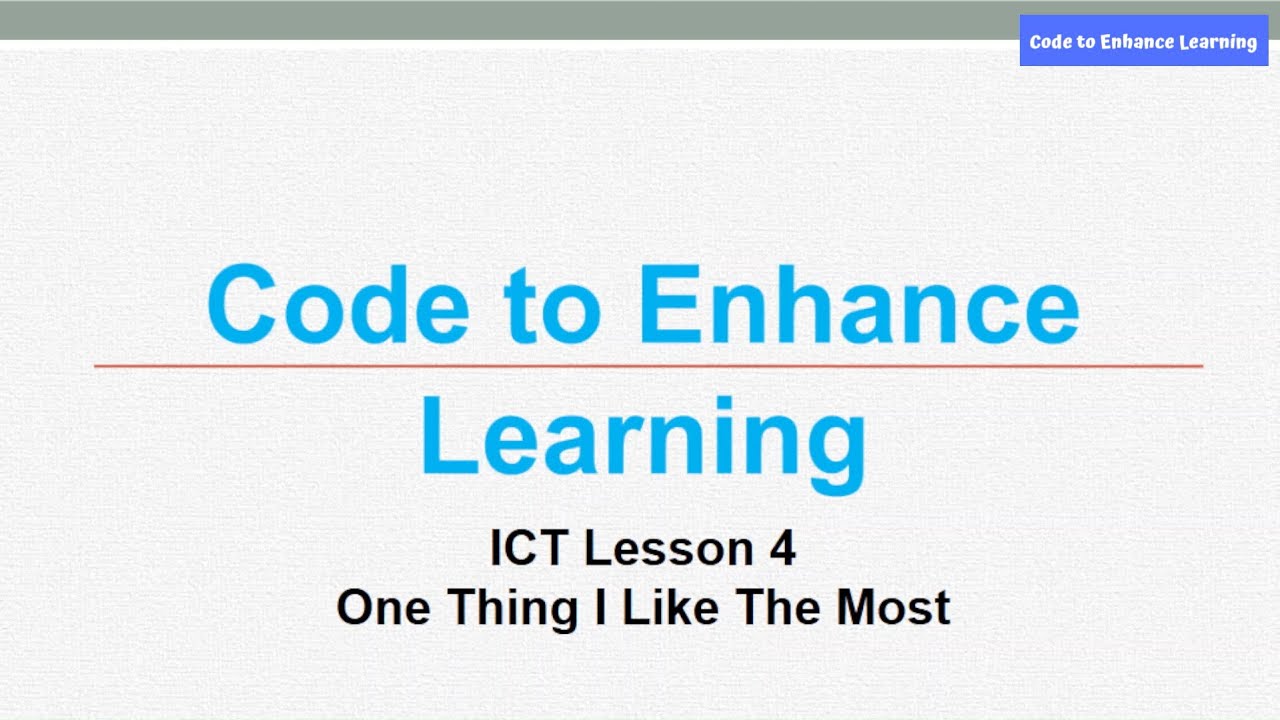 Code to Enhance Learning

Code to Enhance Learning

ICT Lesson 4
One Thing I Like The Most